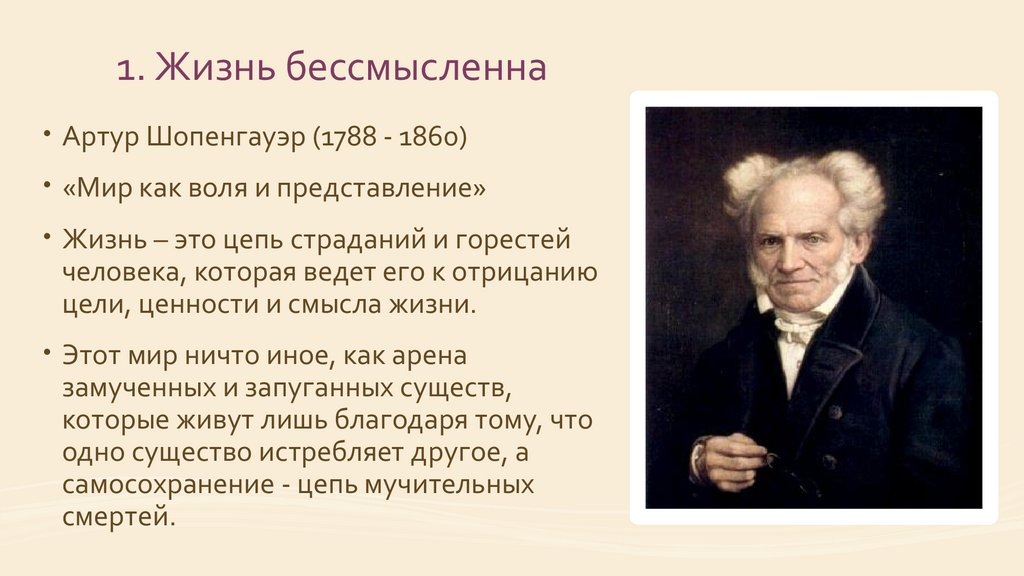 1. Жизнь бессмысленна

• Артур Шопенгауэр (1788 - 1860)

• «Мир как воля и представление»

• Жизнь – это цепь страданий и горестей человека, которая ведет его к отрицанию цели, ценности и смысла жизни.

• Этот мир ничто иное, как арена замученных и запуганных существ, которые живут лишь благодаря тому, что одно существо истребляет другое, а самосохранение - цепь мучительных смертей.